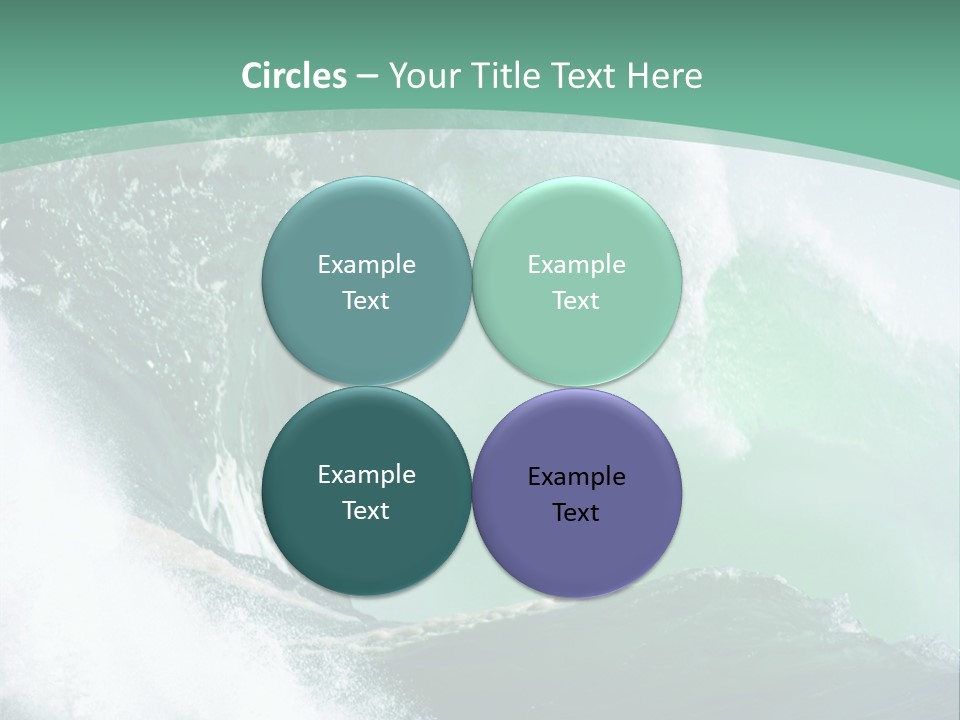 Circles – Your Title Text Here

Example Text

Example Text

Example Text

Example Text